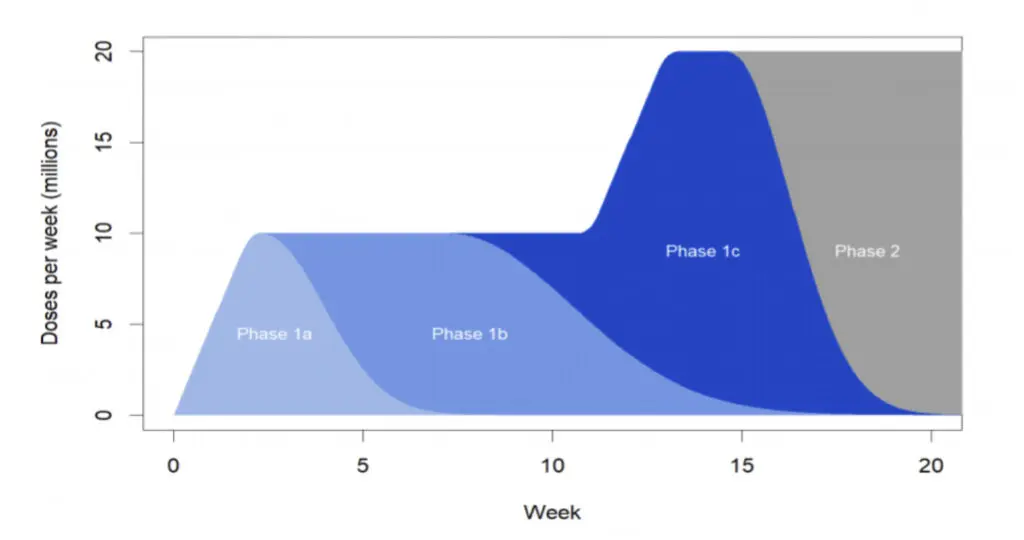 Doses per week (millions)

20
15
10
5
0

Phase 1a
Phase 1b
Phase 1c
Phase 2

0
5
10
15
20

Week